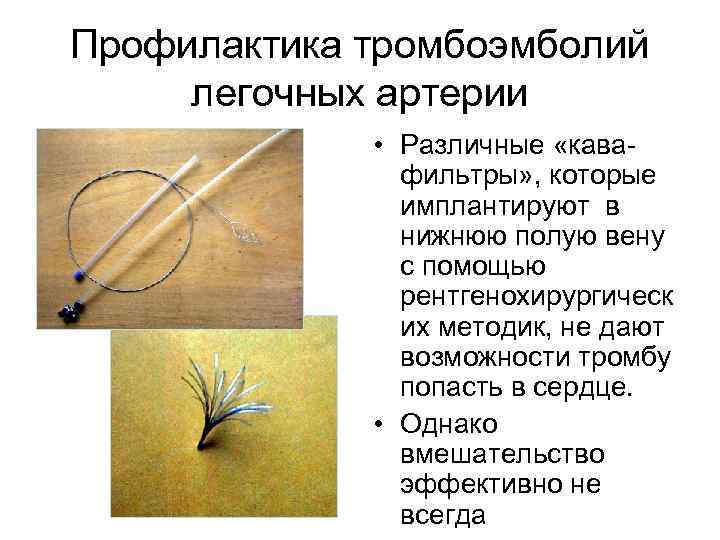 Профилактика тромбоэмболий легочных артерии

• Различные «кава-фильтры», которые имплантируют в нижнюю полую вену с помощью рентгенохирургических методик, не дают возможности тромбу попасть в сердце.
• Однако вмешательство эффективно не всегда